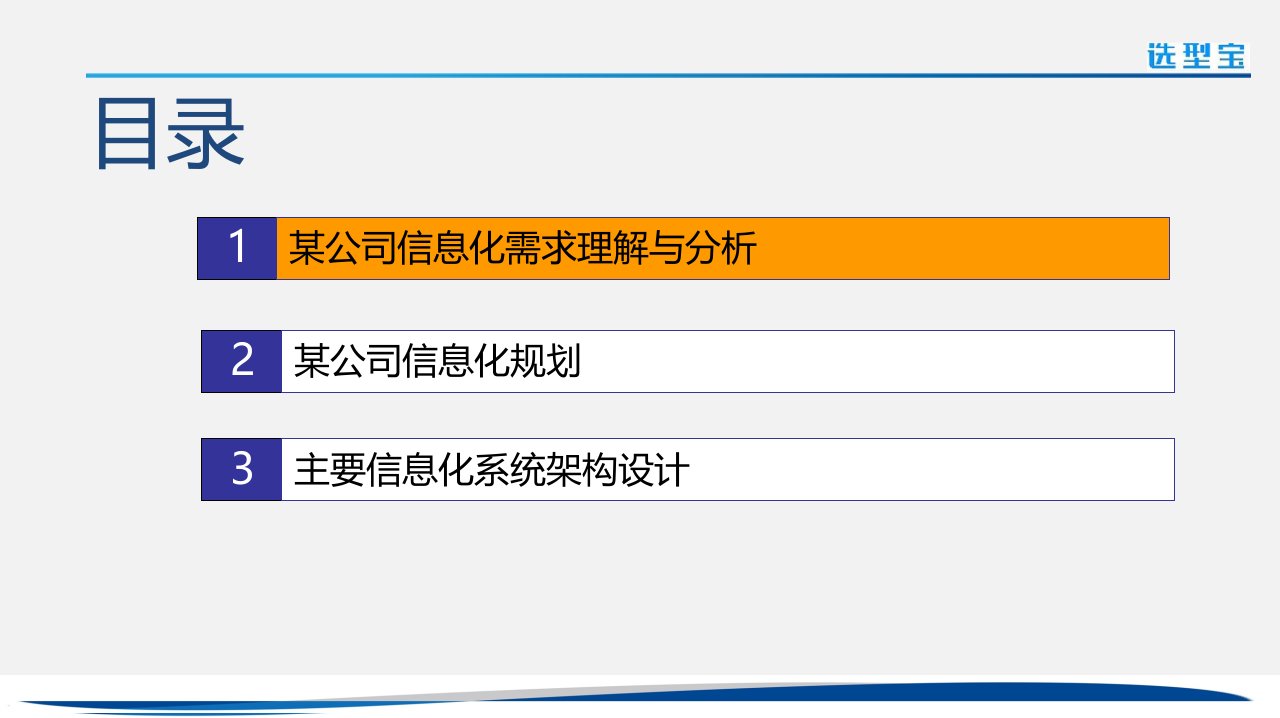 选型宝

目录

1 某公司信息化需求理解与分析

2 某公司信息化规划

3 主要信息化系统架构设计